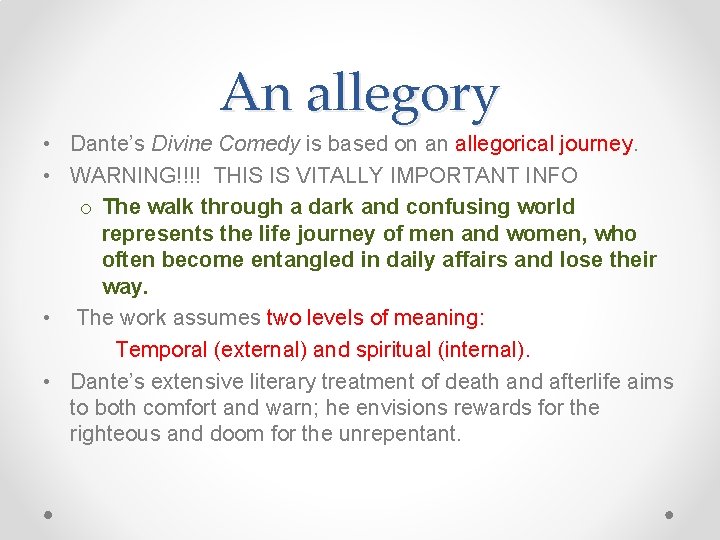 An allegory

• Dante's Divine Comedy is based on an allegorical journey.
• WARNING!!!! THIS IS VITALLY IMPORTANT INFO
  o The walk through a dark and confusing world represents the life journey of men and women, who often become entangled in daily affairs and lose their way.
• The work assumes two levels of meaning:
  Temporal (external) and spiritual (internal).
• Dante's extensive literary treatment of death and afterlife aims to both comfort and warn; he envisions rewards for the righteous and doom for the unrepentant.